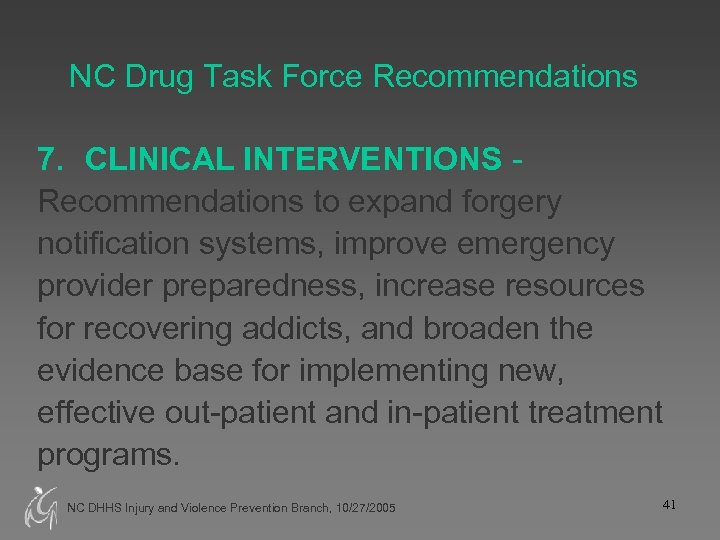 NC Drug Task Force Recommendations

7. CLINICAL INTERVENTIONS - Recommendations to expand forgery notification systems, improve emergency provider preparedness, increase resources for recovering addicts, and broaden the evidence base for implementing new, effective out-patient and in-patient treatment programs.

NC DHHS Injury and Violence Prevention Branch, 10/27/2005

41